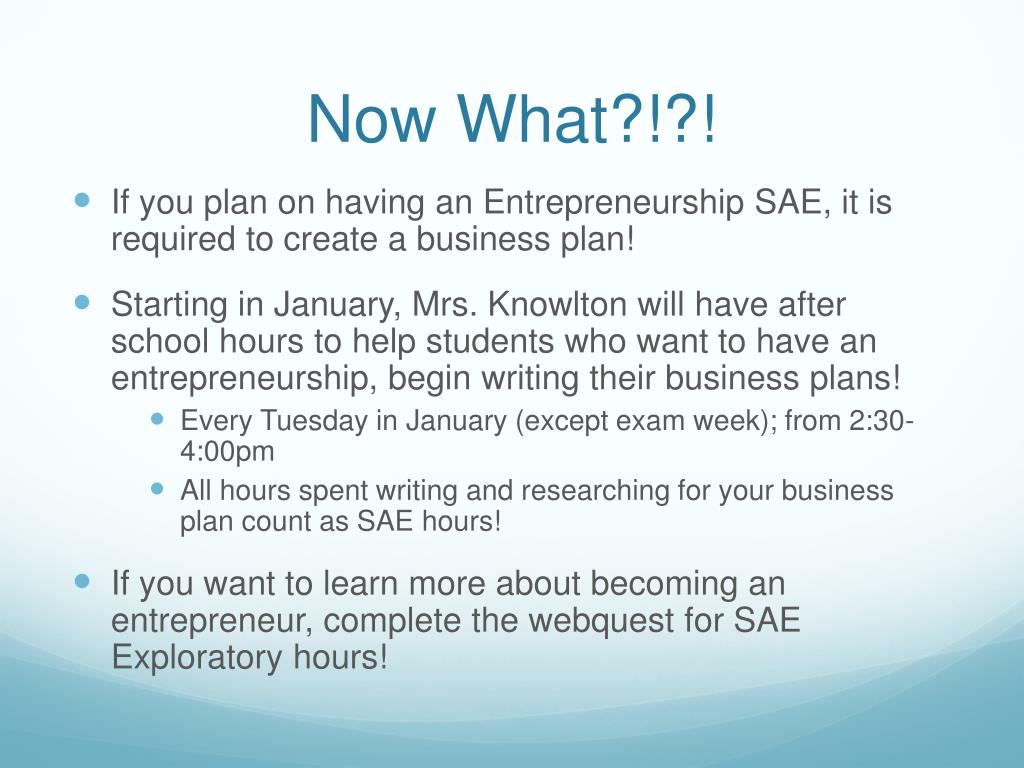 Now What?!?!

If you plan on having an Entrepreneurship SAE, it is required to create a business plan!

Starting in January, Mrs. Knowlton will have after school hours to help students who want to have an entrepreneurship, begin writing their business plans!

Every Tuesday in January (except exam week); from 2:30-4:00pm

All hours spent writing and researching for your business plan count as SAE hours!

If you want to learn more about becoming an entrepreneur, complete the webquest for SAE Exploratory hours!